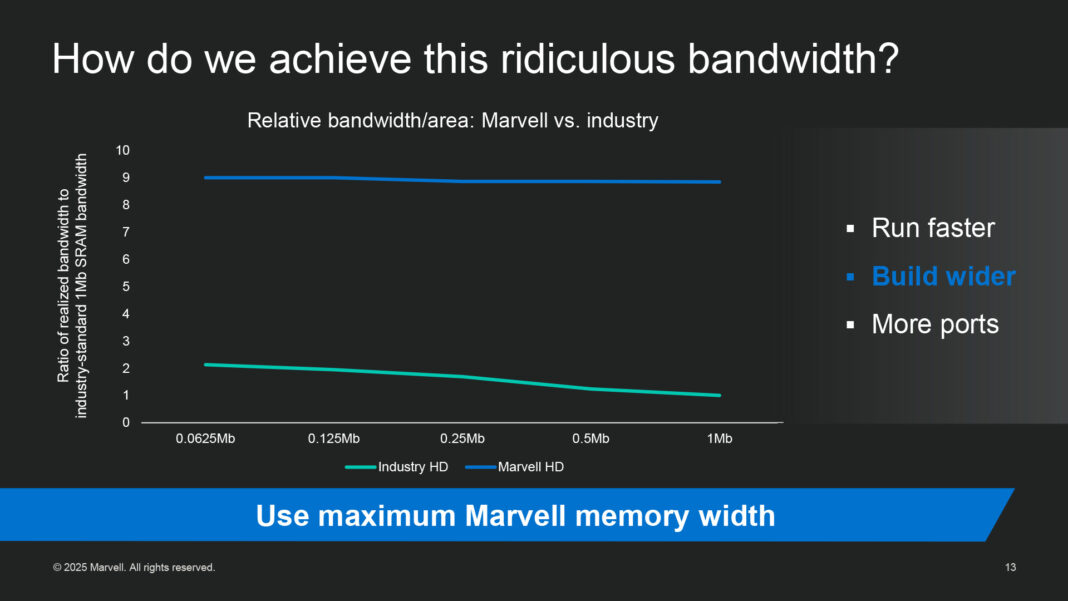 How do we achieve this ridiculous bandwidth?

Relative bandwidth/area: Marvell vs. industry

Ratio of realized bandwidth to industry-standard 1Mb SRAM bandwidth

10
9
8
7
6
5
4
3
2
1
0

0.0625Mb
0.125Mb
0.25Mb
0.5Mb
1Mb

Industry HD
Marvell HD

▪ Run faster
▪ Build wider
▪ More ports

Use maximum Marvell memory width

© 2025 Marvell. All rights reserved.

13